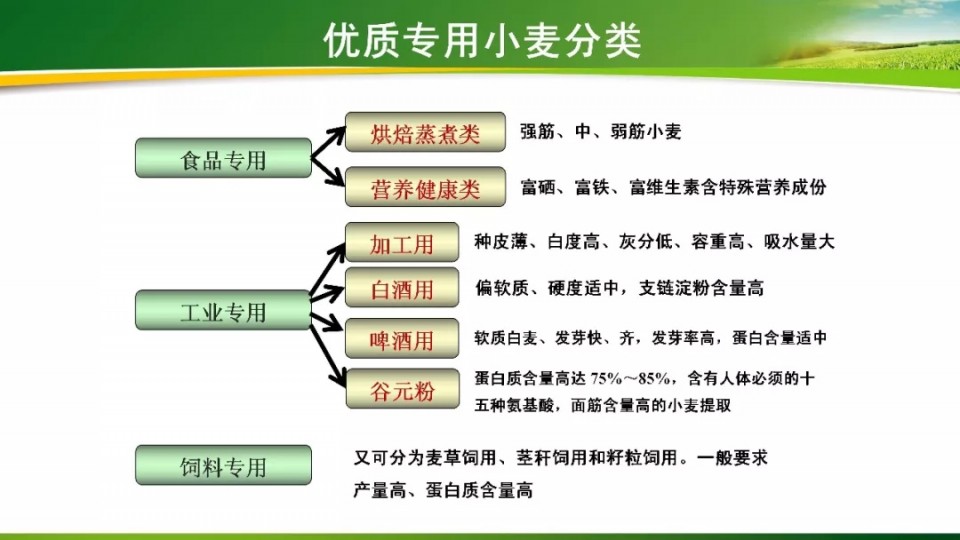 优质专用小麦分类

食品专用

烘焙蒸煮类

强筋、中、弱筋小麦

营养健康类

富硒、富铁、富维生素含特殊营养成份

工业专用

加工用

种皮薄、白度高、灰分低、容重高、吸水量大

白酒用

偏软质、硬度适中，支链淀粉含量高

啤酒用

软质白麦、发芽快、齐，发芽率高，蛋白含量适中

谷元粉

蛋白质含量高达 75%～85%，含有人体必须的十五种氨基酸，面筋含量高的小麦提取

饲料专用

又可分为麦草饲用、茎秆饲用和籽粒饲用。一般要求产量高、蛋白质含量高